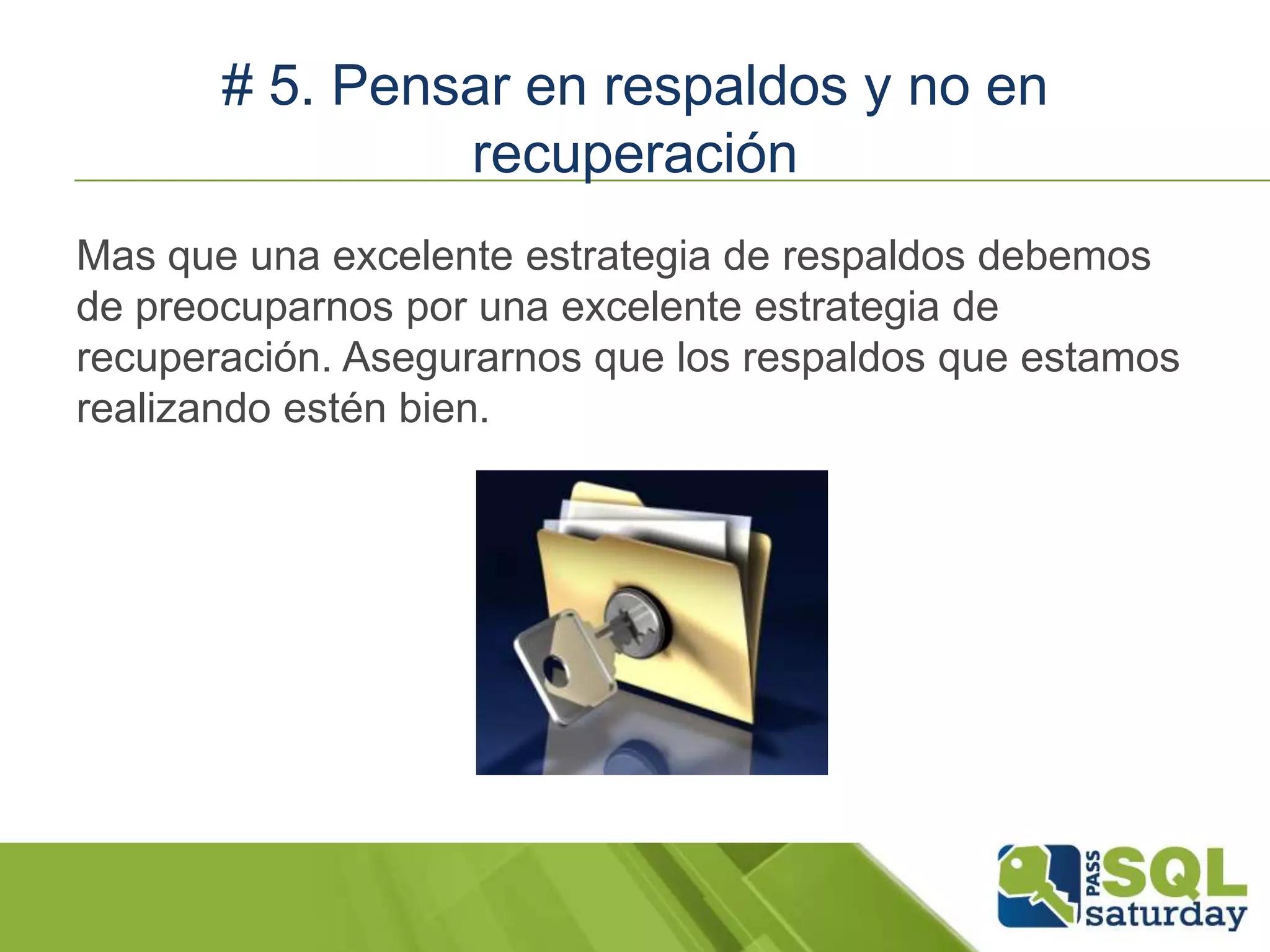 # 5. Pensar en respaldos y no en recuperación

Mas que una excelente estrategia de respaldos debemos de preocuparnos por una excelente estrategia de recuperación. Asegurarnos que los respaldos que estamos realizando estén bien.

PASS SQL saturday